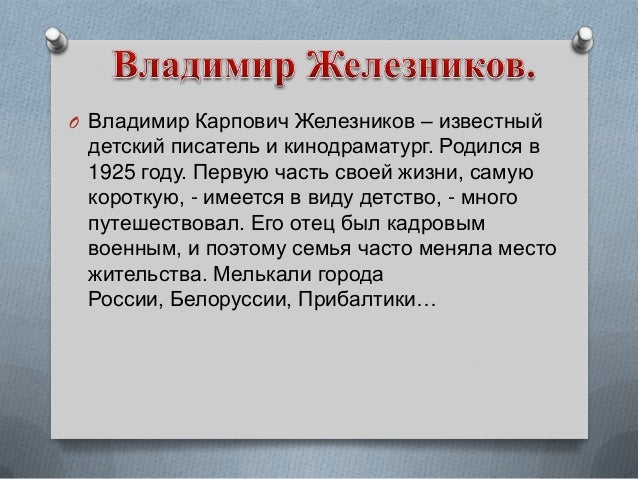 Владимир Железников.

Владимир Карпович Железников – известный детский писатель и кинодраматург. Родился в 1925 году. Первую часть своей жизни, самую короткую, - имеется в виду детство, - много путешествовал. Его отец был кадровым военным, и поэтому семья часто меняла место жительства. Мелькали города России, Белоруссии, Прибалтики…